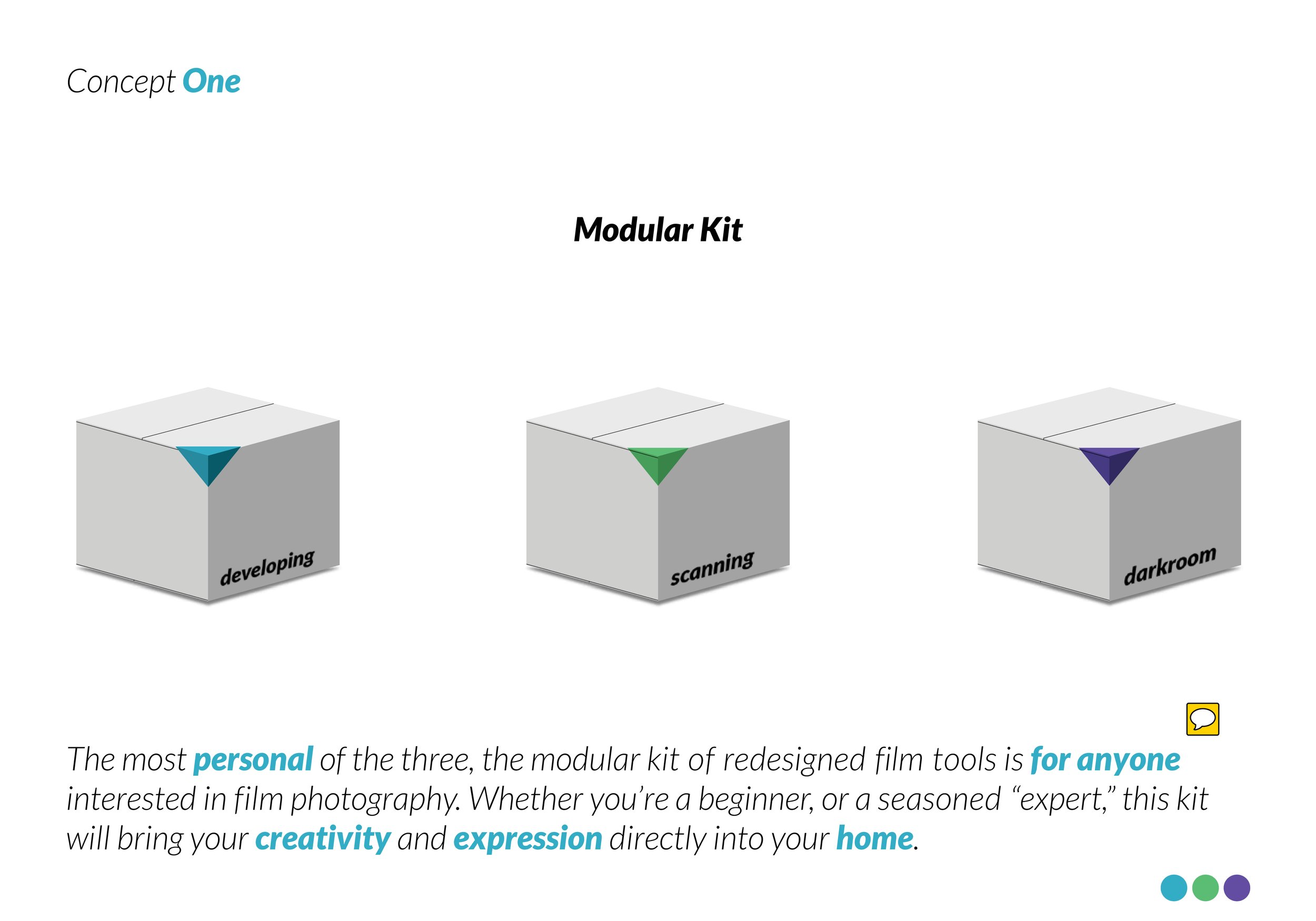 Concept One

Modular Kit

developing

scanning

darkroom

The most personal of the three, the modular kit of redesigned film tools is for anyone interested in film photography. Whether you're a beginner, or a seasoned "expert," this kit will bring your creativity and expression directly into your home.